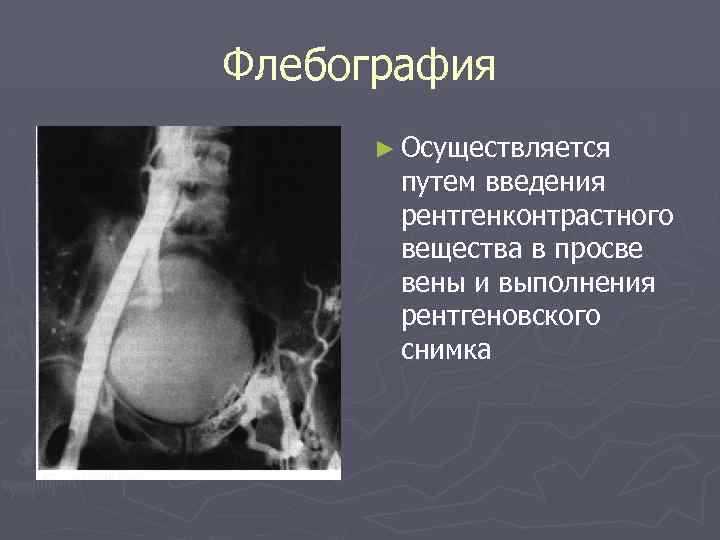 Флебография

► Осуществляется путем введения рентгенконтрастного вещества в просве вены и выполнения рентгеновского снимка